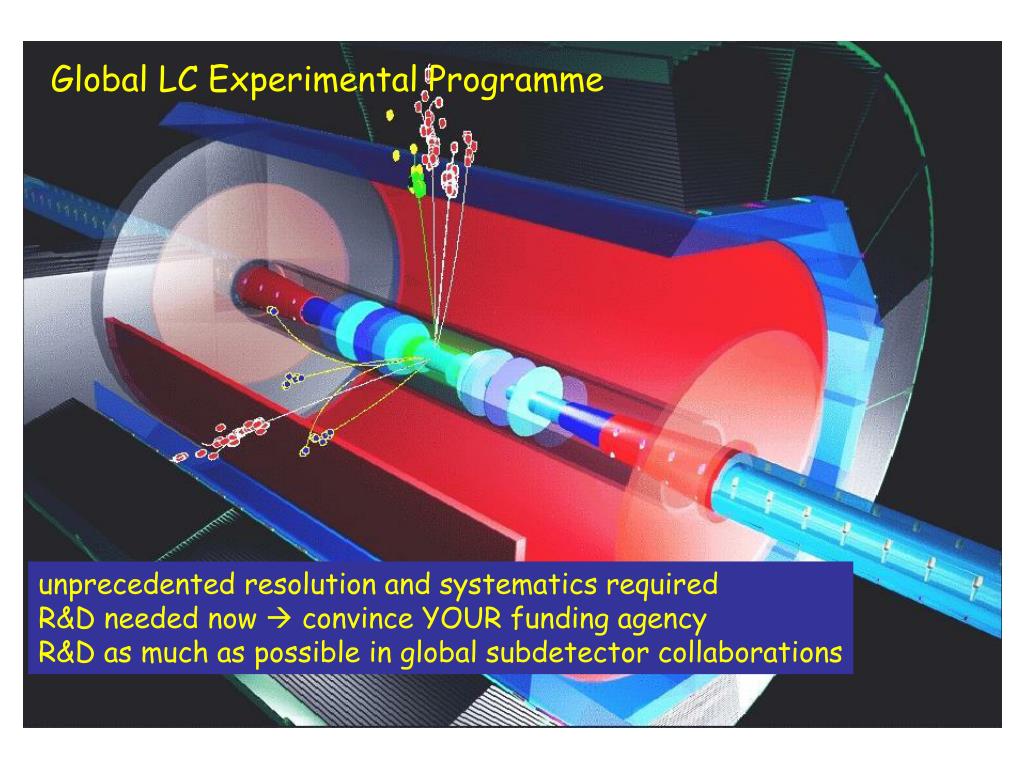 Global LC Experimental Programme

unprecedented resolution and systematics required
R&D needed now → convince YOUR funding agency
R&D as much as possible in global subdetector collaborations